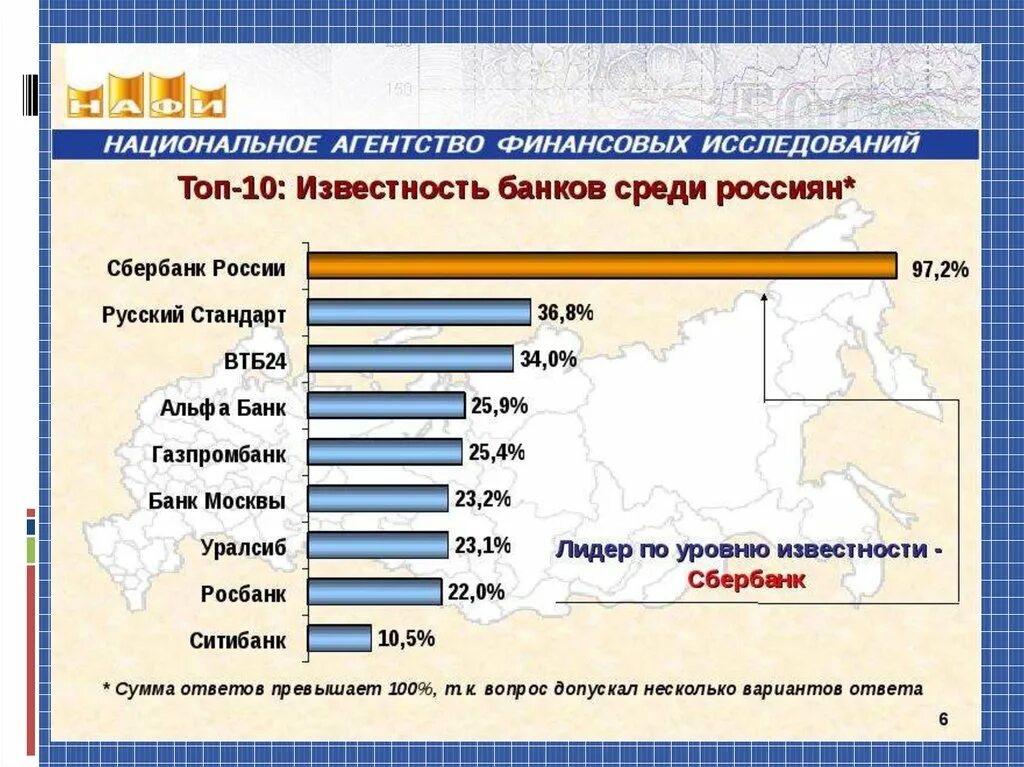 НАФИ

НАЦИОНАЛЬНОЕ АГЕНТСТВО ФИНАНСОВЫХ ИССЛЕДОВАНИЙ

Топ-10: Известность банков среди россиян*

Сбербанк России 97,2%
Русский Стандарт 36,8%
ВТБ24 34,0%
Альфа Банк 25,9%
Газпромбанк 25,4%
Банк Москвы 23,2%
Уралсиб 23,1%
Росбанк 22,0%
Ситибанк 10,5%

Лидер по уровню известности - Сбербанк

* Сумма ответов превышает 100%, т.к. вопрос допускал несколько вариантов ответа

6